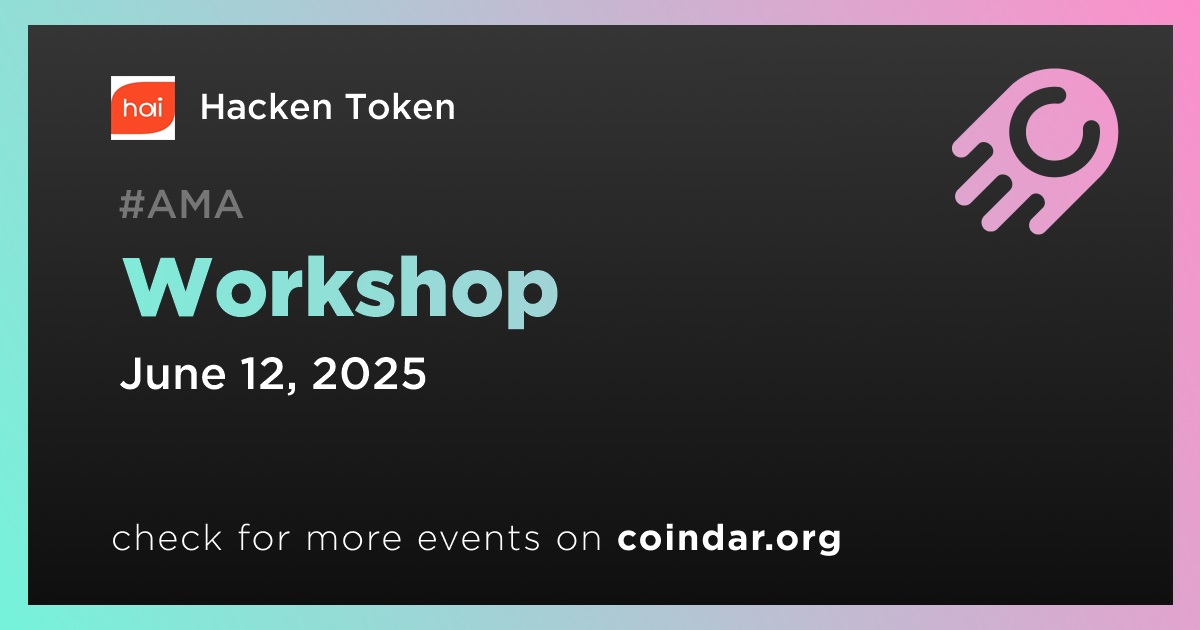 hai

Hacken Token

#AMA

Workshop

June 12, 2025

check for more events on coindar.org